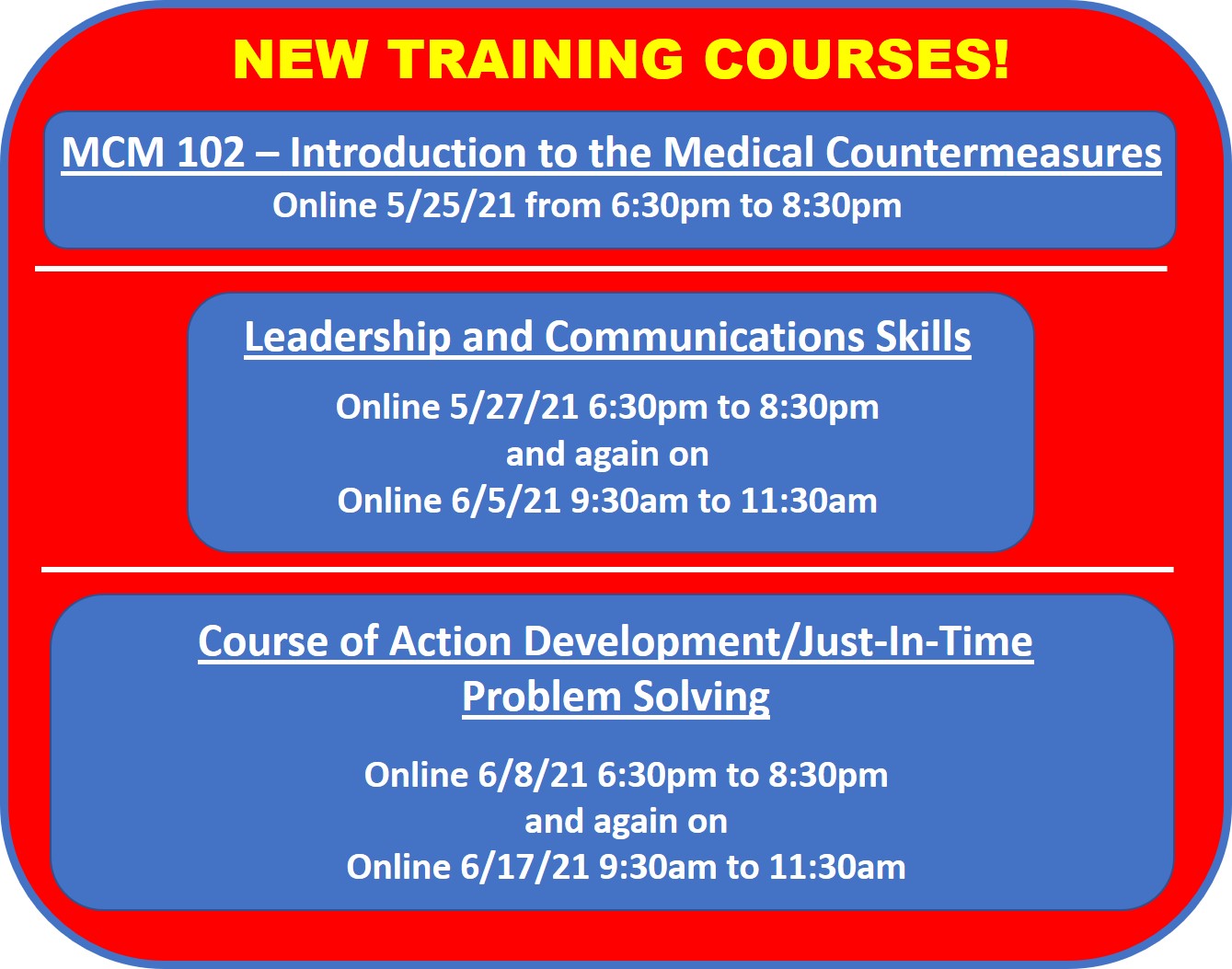 NEW TRAINING COURSES!

MCM 102 – Introduction to the Medical Countermeasures
Online 5/25/21 from 6:30pm to 8:30pm

Leadership and Communications Skills

Online 5/27/21 6:30pm to 8:30pm
and again on
Online 6/5/21 9:30am to 11:30am

Course of Action Development/Just-In-Time Problem Solving

Online 6/8/21 6:30pm to 8:30pm
and again on
Online 6/17/21 9:30am to 11:30am